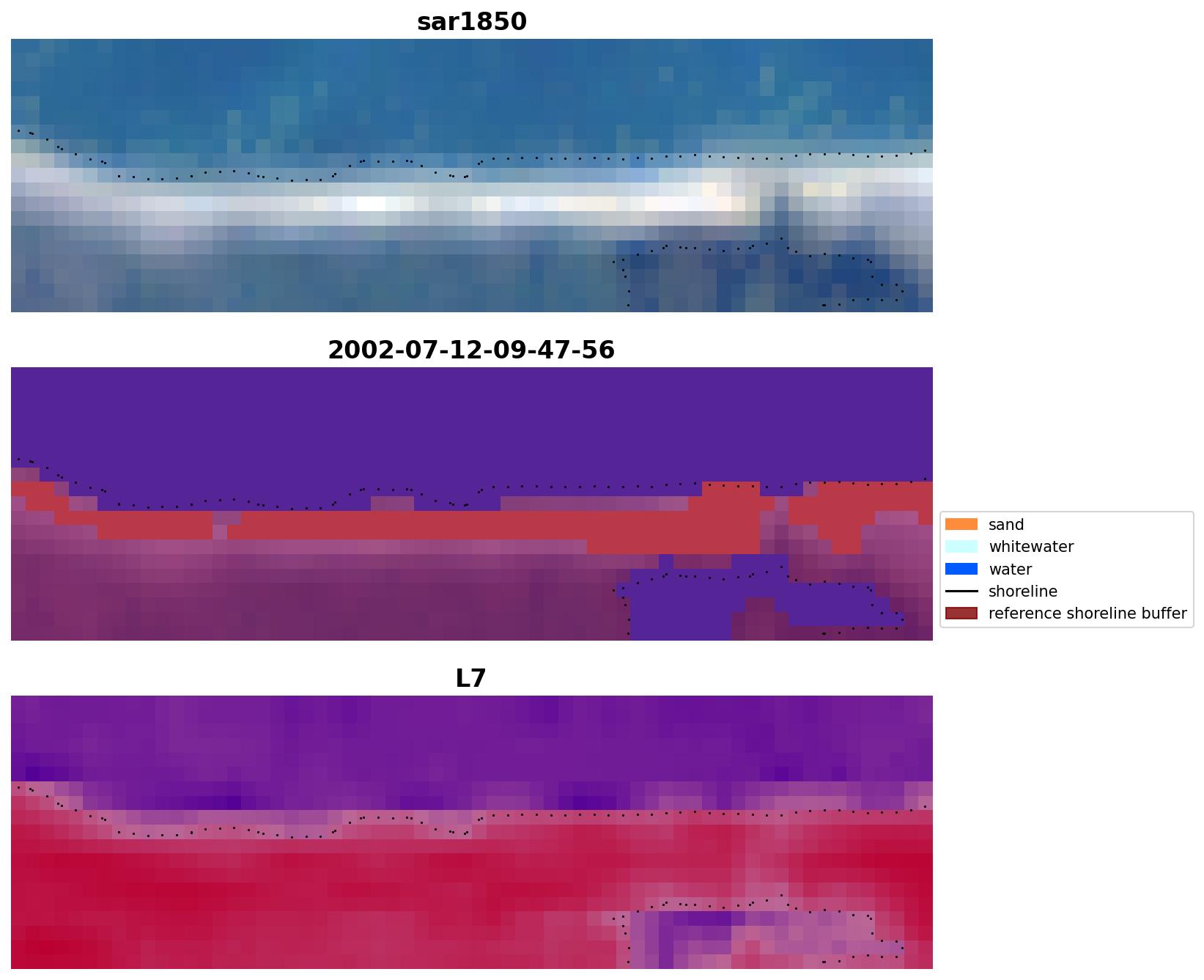 sar1850

2002-07-12-09-47-56

sand
whitewater
water
shoreline
reference shoreline buffer

L7